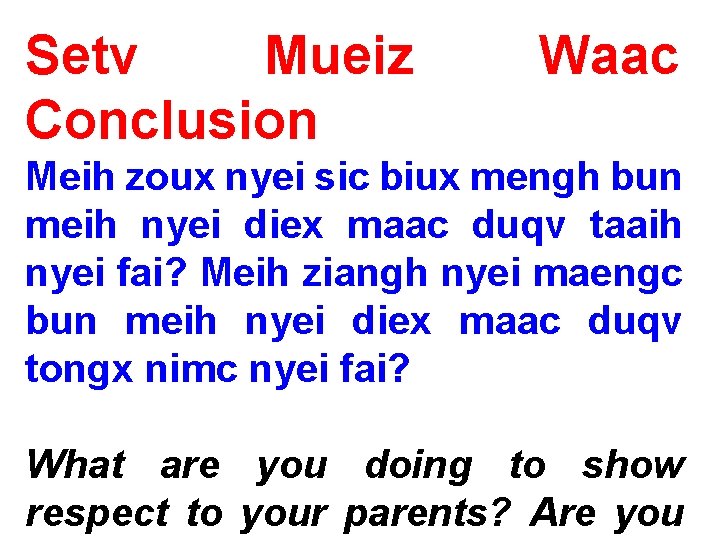 Setv Mueiz Waac Conclusion

Meih zoux nyei sic biux mengh bun meih nyei diex maac duqv taaih nyei fai? Meih ziangh nyei maengc bun meih nyei diex maac duqv tongx nimc nyei fai?

What are you doing to show respect to your parents? Are you